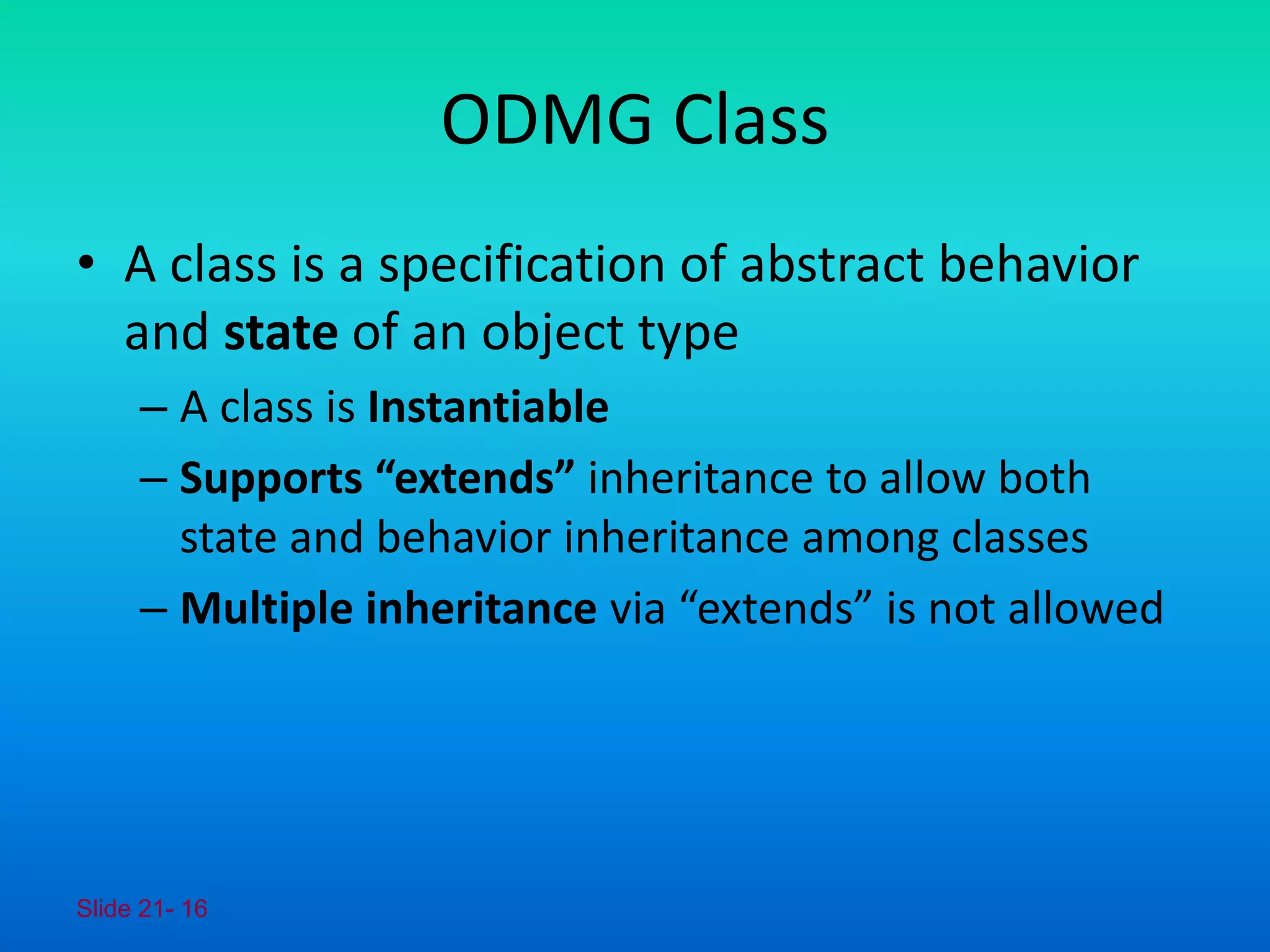 ODMG Class

• A class is a specification of abstract behavior and state of an object type
 – A class is Instantiable
 – Supports “extends” inheritance to allow both state and behavior inheritance among classes
 – Multiple inheritance via “extends” is not allowed

Slide 21- 16